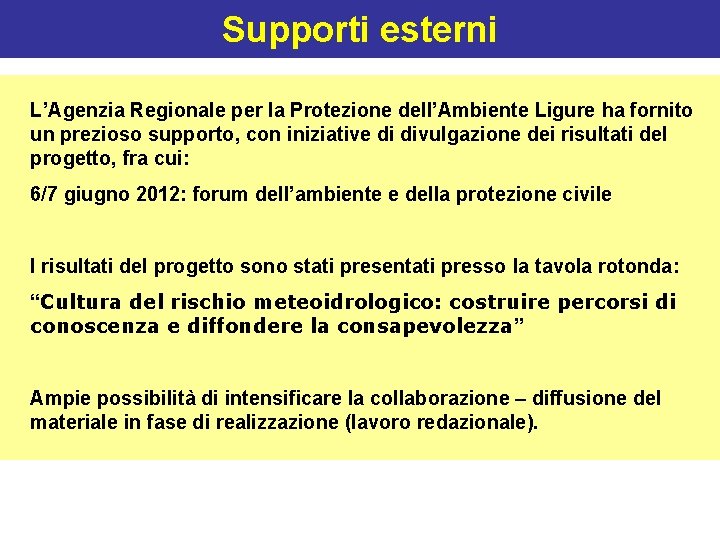 Supporti esterni

L’Agenzia Regionale per la Protezione dell’Ambiente Ligure ha fornito un prezioso supporto, con iniziative di divulgazione dei risultati del progetto, fra cui:

6/7 giugno 2012: forum dell’ambiente e della protezione civile

I risultati del progetto sono stati presentati presso la tavola rotonda:

“Cultura del rischio meteoidrologico: costruire percorsi di conoscenza e diffondere la consapevolezza”

Ampie possibilità di intensificare la collaborazione – diffusione del materiale in fase di realizzazione (lavoro redazionale).